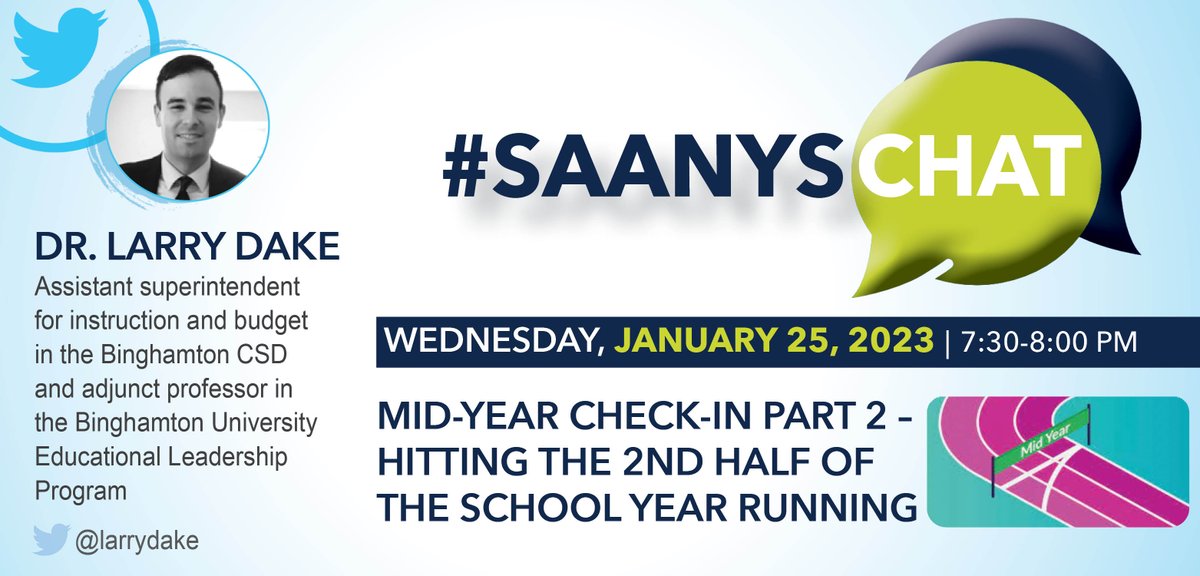 DR. LARRY DAKE

Assistant superintendent for instruction and budget in the Binghamton CSD and adjunct professor in the Binghamton University Educational Leadership Program

@larrydake

#SAANYSCHAT

WEDNESDAY, JANUARY 25, 2023 | 7:30-8:00 PM

MID-YEAR CHECK-IN PART 2 – HITTING THE 2ND HALF OF THE SCHOOL YEAR RUNNING

Mid Year